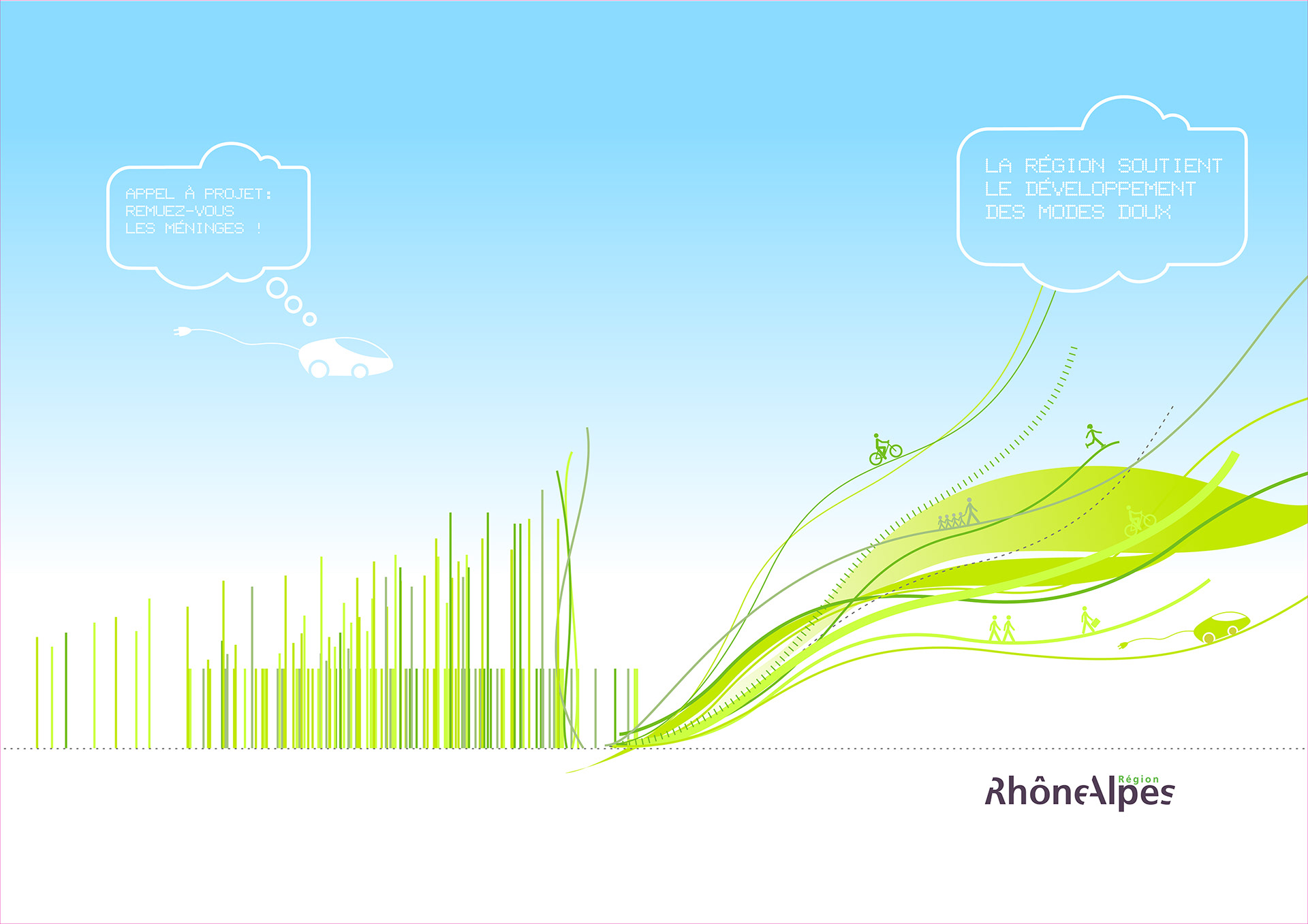 APPEL À PROJET:
REMUEZ-VOUS
LES MÉNINGES !

LA RÉGION SOUTIENT
LE DÉVELOPPEMENT
DES MODES DOUX

Région
RhôneAlpes